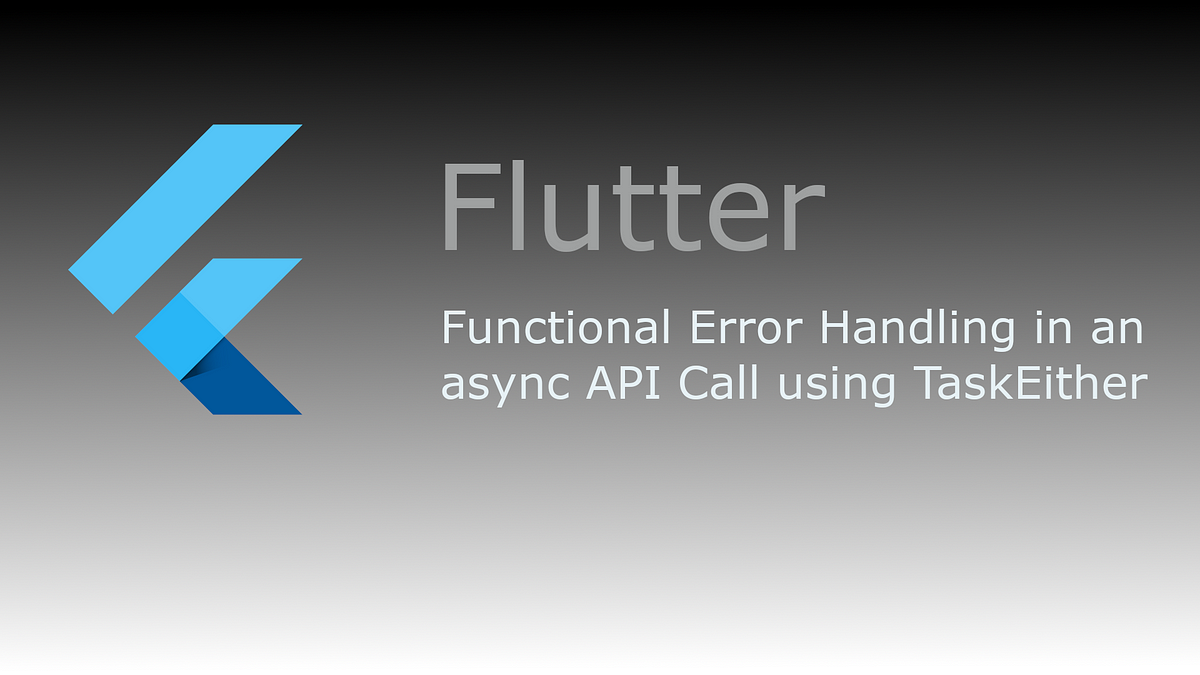 Flutter

Functional Error Handling in an async API Call using TaskEither